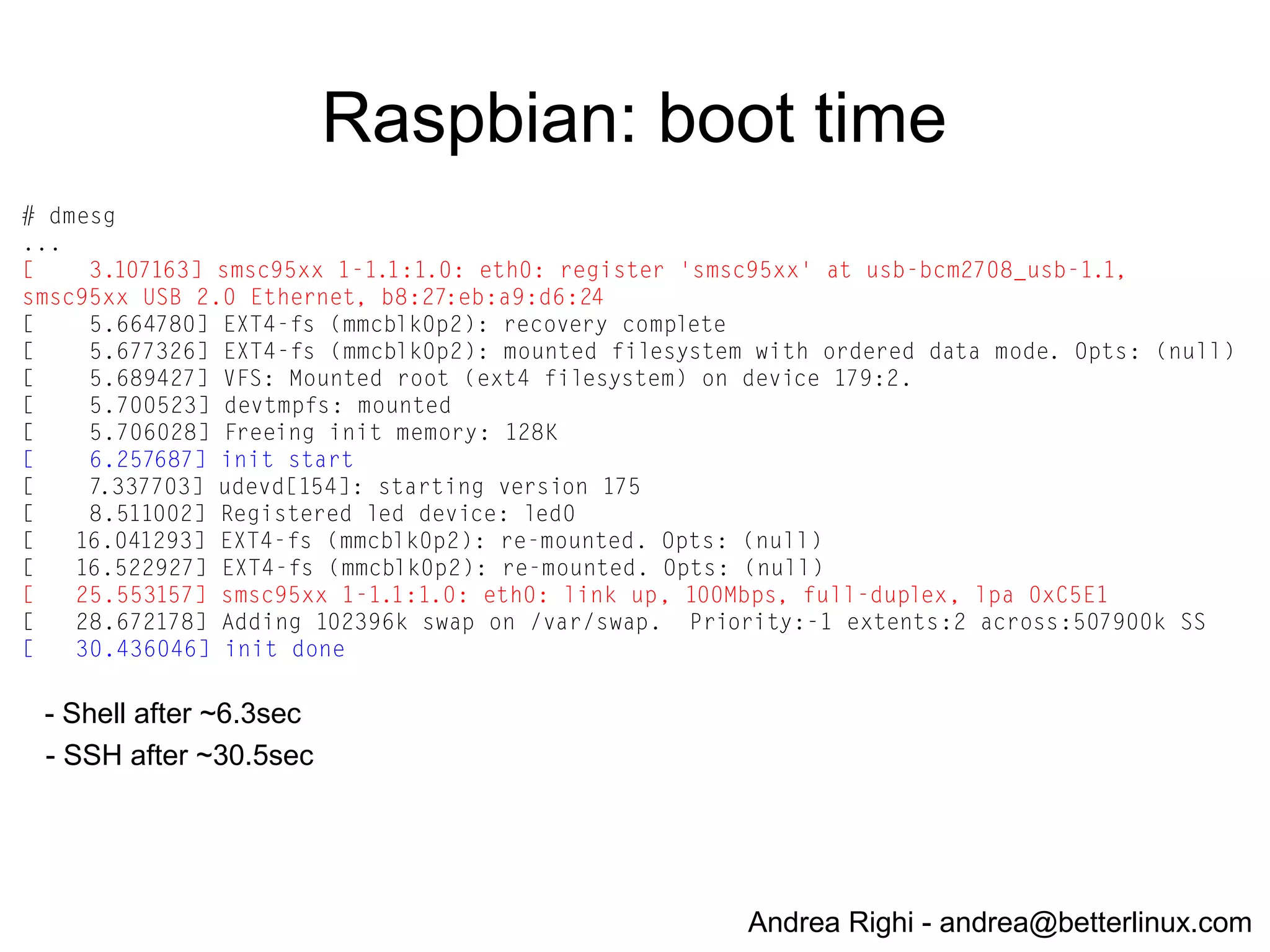 Raspbian: boot time

# dmesg
...
[    3.107163] smsc95xx 1-1.1:1.0: eth0: register 'smsc95xx' at usb-bcm2708_usb-1.1, smsc95xx USB 2.0 Ethernet, b8:27:eb:a9:d6:24
[    5.664780] EXT4-fs (mmcblk0p2): recovery complete
[    5.677326] EXT4-fs (mmcblk0p2): mounted filesystem with ordered data mode. Opts: (null)
[    5.689427] VFS: Mounted root (ext4 filesystem) on device 179:2.
[    5.700523] devtmpfs: mounted
[    5.706028] Freeing init memory: 128K
[    6.257687] init start
[    7.337703] udevd[154]: starting version 175
[    8.511002] Registered led device: led0
[   16.041293] EXT4-fs (mmcblk0p2): re-mounted. Opts: (null)
[   16.522927] EXT4-fs (mmcblk0p2): re-mounted. Opts: (null)
[   25.553157] smsc95xx 1-1.1:1.0: eth0: link up, 100Mbps, full-duplex, lpa 0xC5E1
[   28.672178] Adding 102396k swap on /var/swap.  Priority:-1 extents:2 across:507900k SS
[   30.436046] init done

- Shell after ~6.3sec

- SSH after ~30.5sec

Andrea Righi - andrea@betterlinux.com